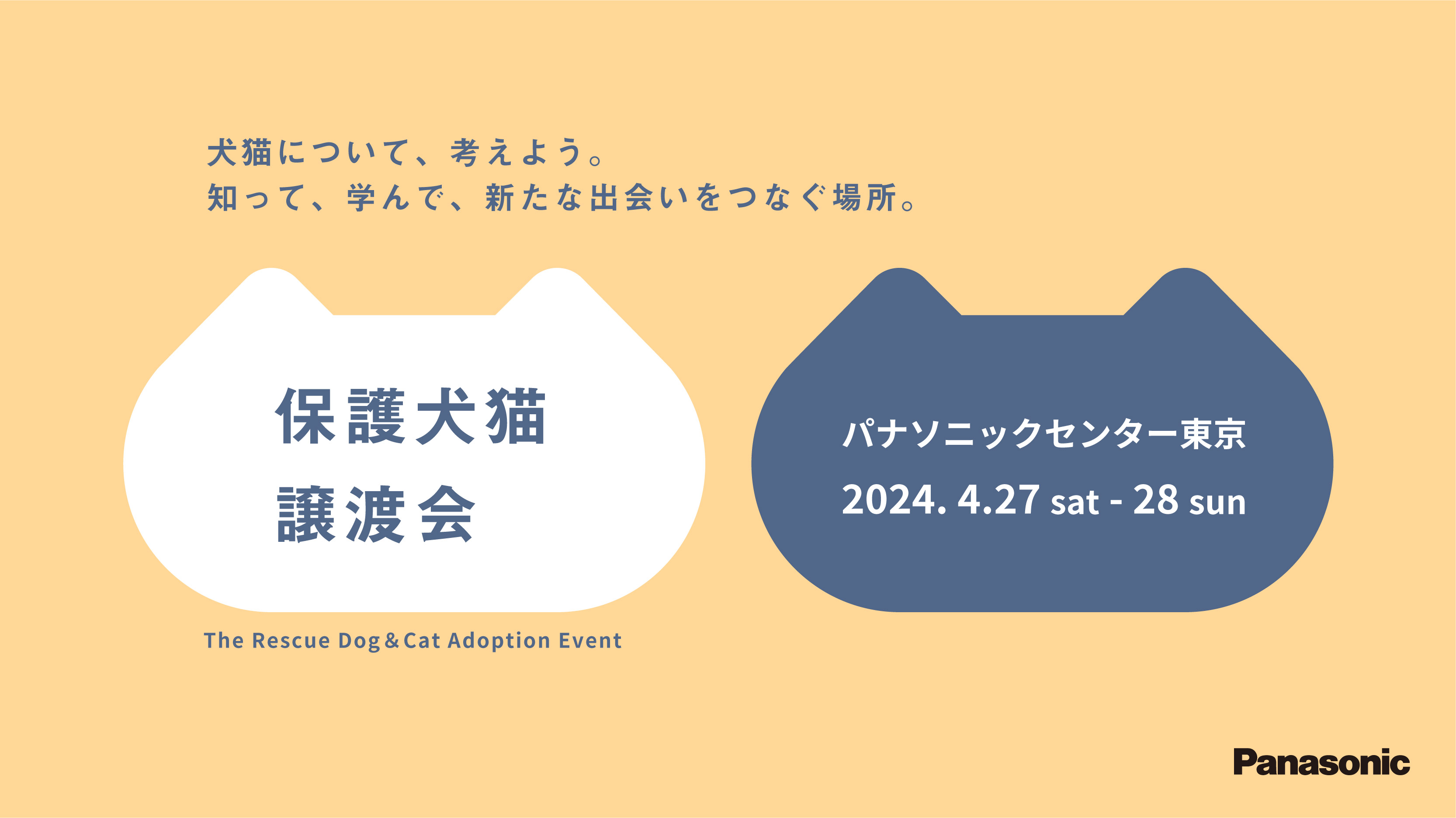 犬猫について、考えよう。
知って、学んで、新たな出会いをつなぐ場所。

保護犬猫
譲渡会

The Rescue Dog & Cat Adoption Event

パナソニックセンター東京
2024. 4.27 sat - 28 sun

Panasonic